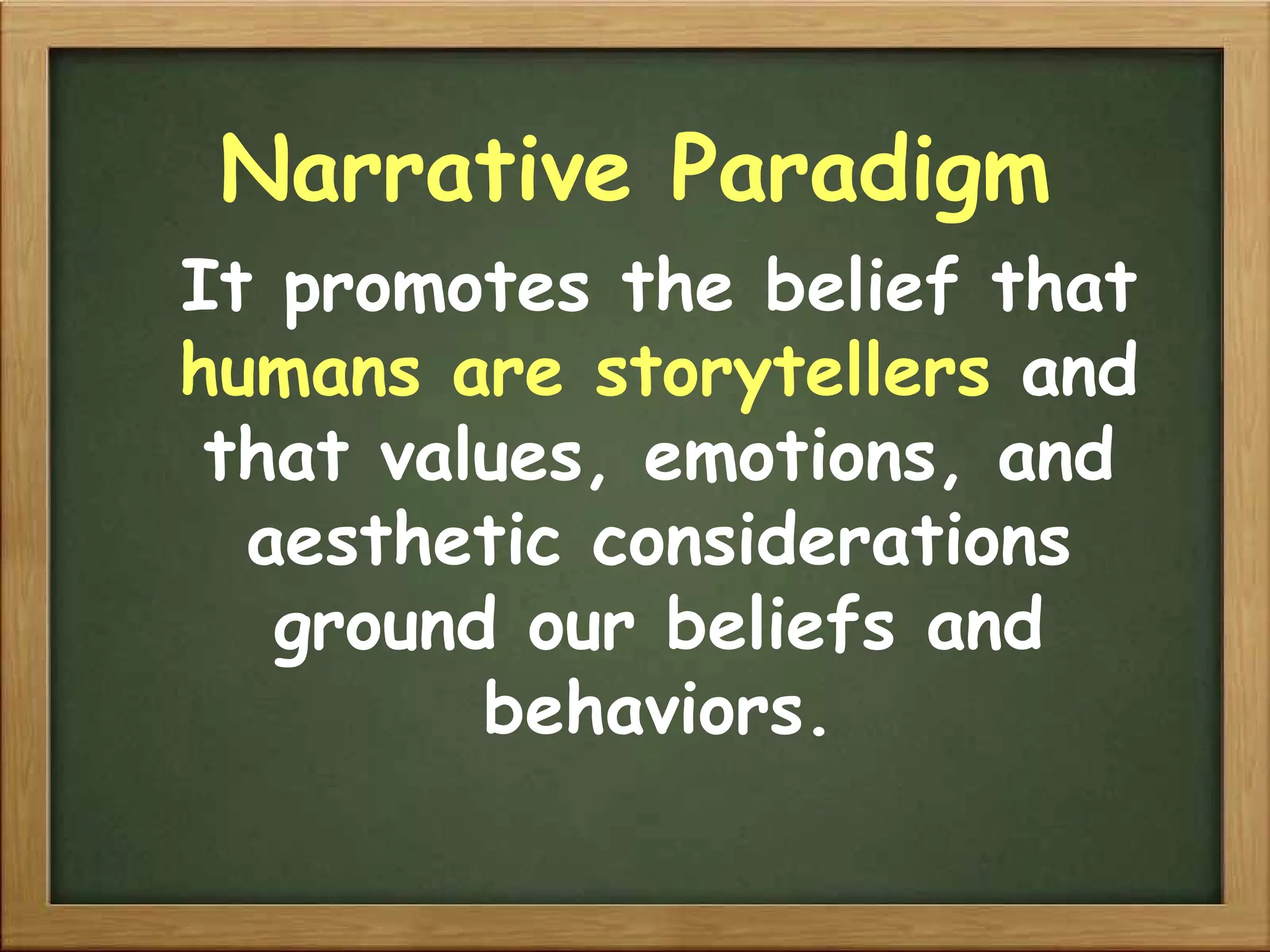 Narrative Paradigm

It promotes the belief that humans are storytellers and that values, emotions, and aesthetic considerations ground our beliefs and behaviors.